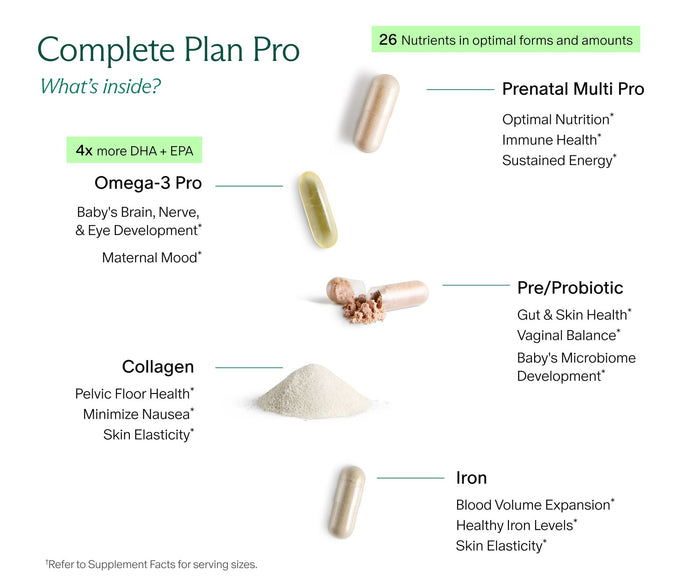 Complete Plan Pro
What's inside?

26 Nutrients in optimal forms and amounts

Prenatal Multi Pro
Optimal Nutrition*
Immune Health*
Sustained Energy*

4x more DHA + EPA

Omega-3 Pro
Baby's Brain, Nerve, & Eye Development*
Maternal Mood*

Pre/Probiotic
Gut & Skin Health*
Vaginal Balance*
Baby's Microbiome Development*

Collagen
Pelvic Floor Health*
Minimize Nausea*
Skin Elasticity*

Iron
Blood Volume Expansion*
Healthy Iron Levels*
Skin Elasticity*

†Refer to Supplement Facts for serving sizes.